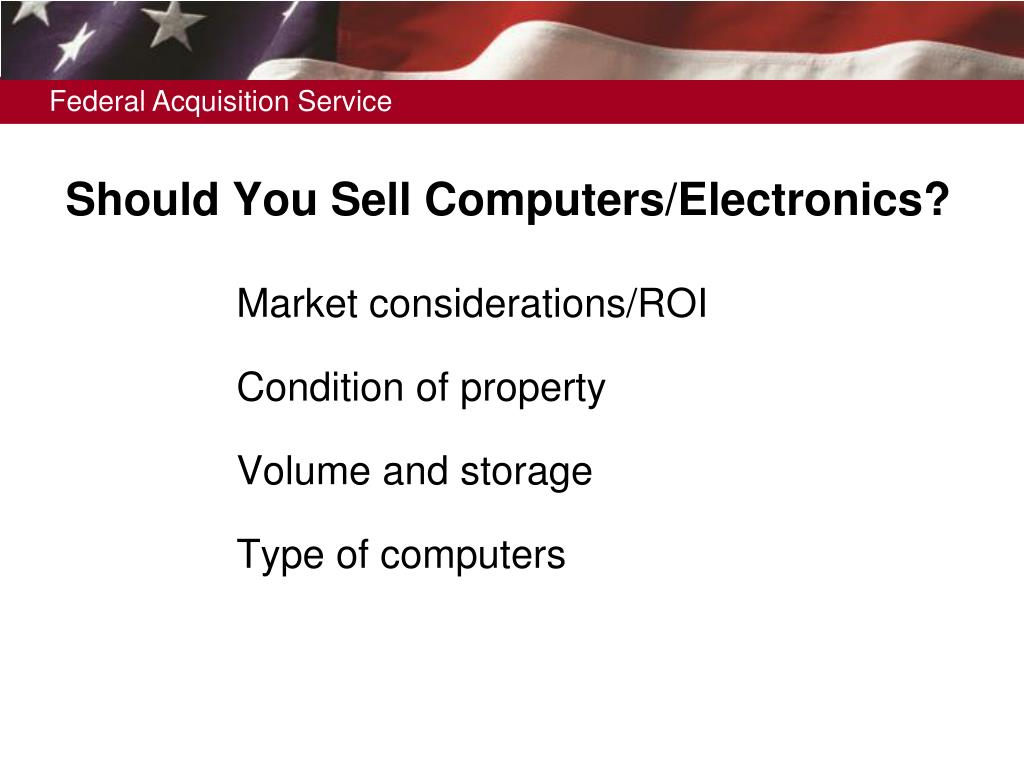 Federal Acquisition Service

Should You Sell Computers/Electronics?

Market considerations/ROI

Condition of property

Volume and storage

Type of computers